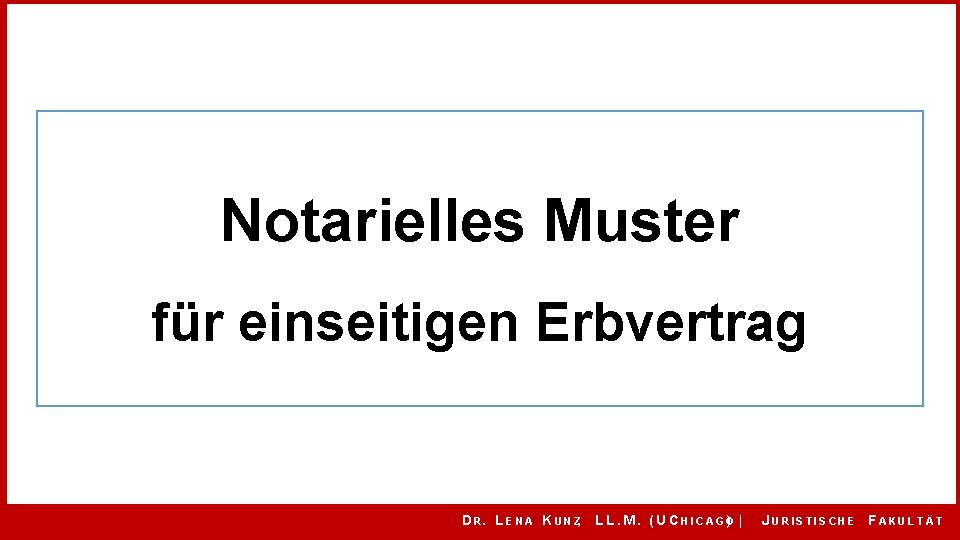 Notarielles Muster

für einseitigen Erbvertrag

DR. LENA KUNZ, LL.M. (UCHICAGO) | JURISTISCHE FAKULTÄT